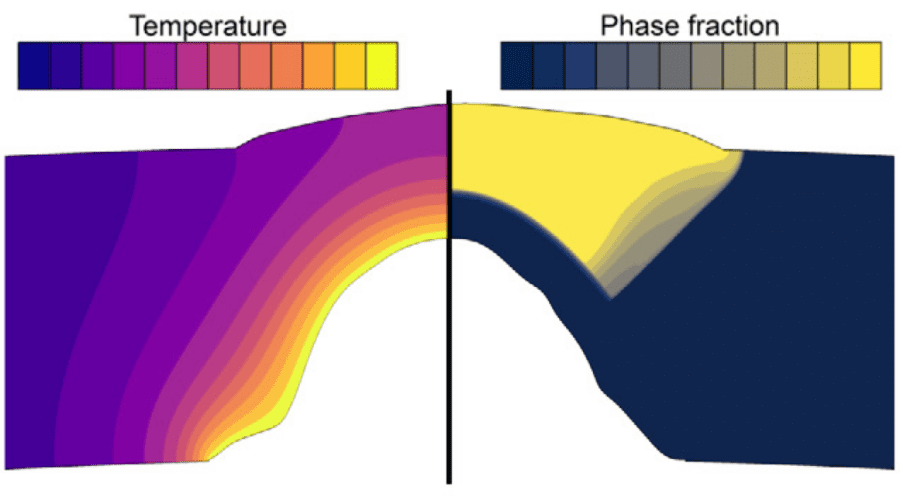 Temperature

Phase fraction